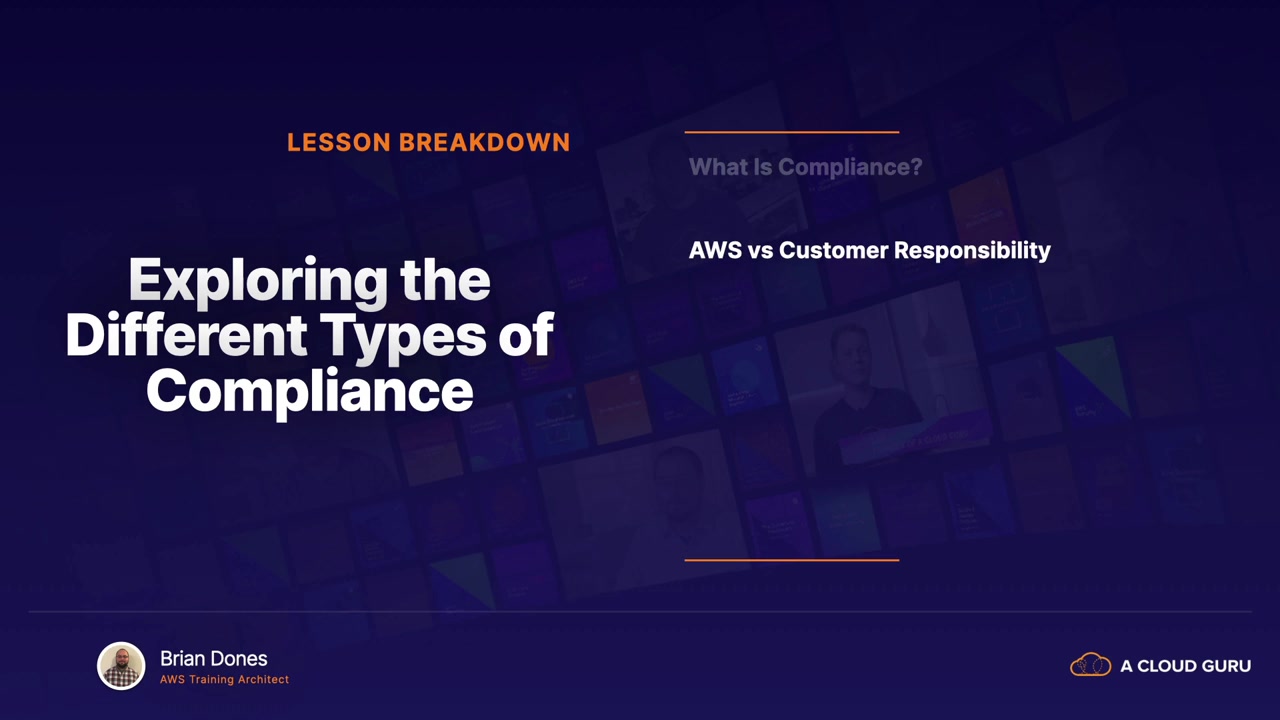 LESSON BREAKDOWN

Exploring the Different Types of Compliance

What Is Compliance?

AWS vs Customer Responsibility

Brian Dones
AWS Training Architect

A CLOUD GURU